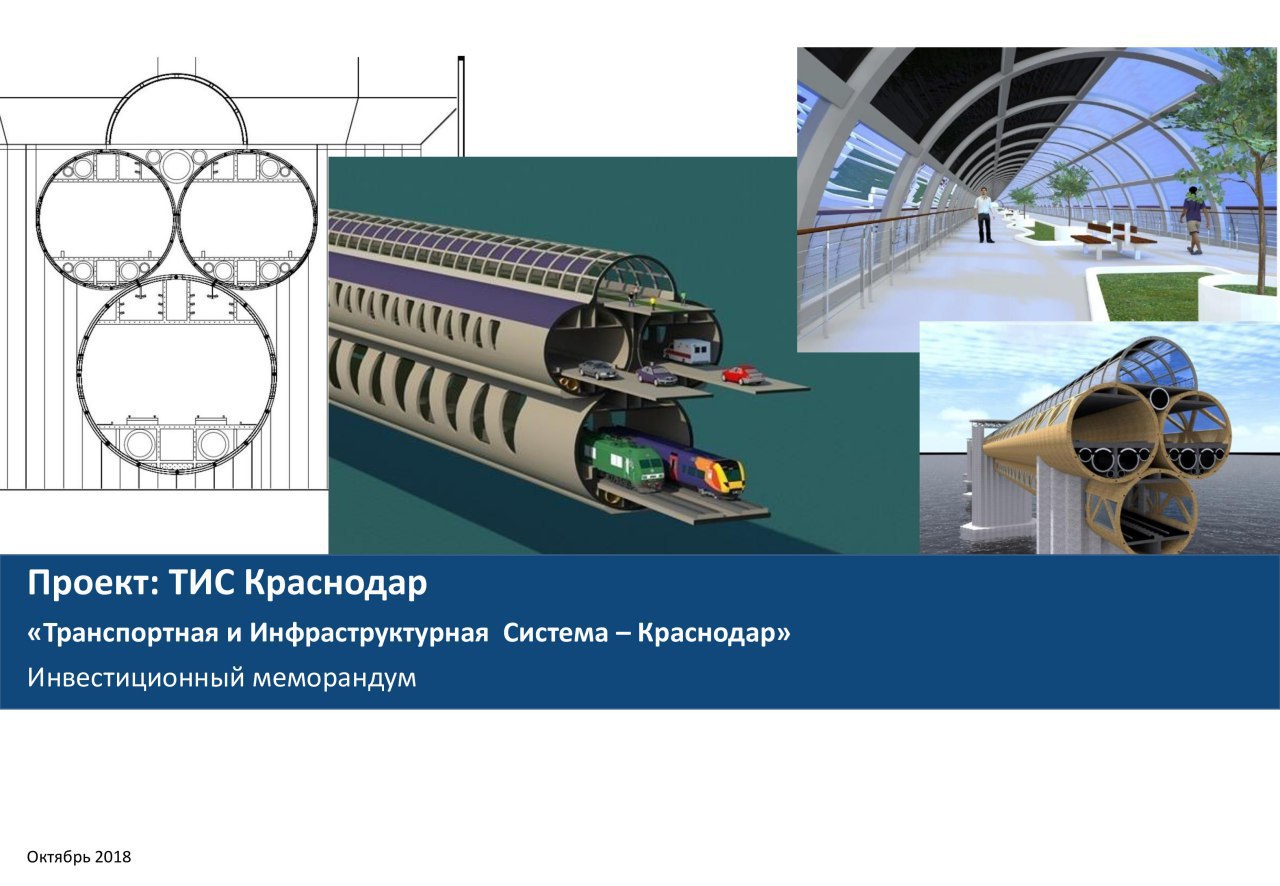 Проект: ТИС Краснодар

«Транспортная и Инфраструктурная Система – Краснодар»

Инвестиционный меморандум

Октябрь 2018